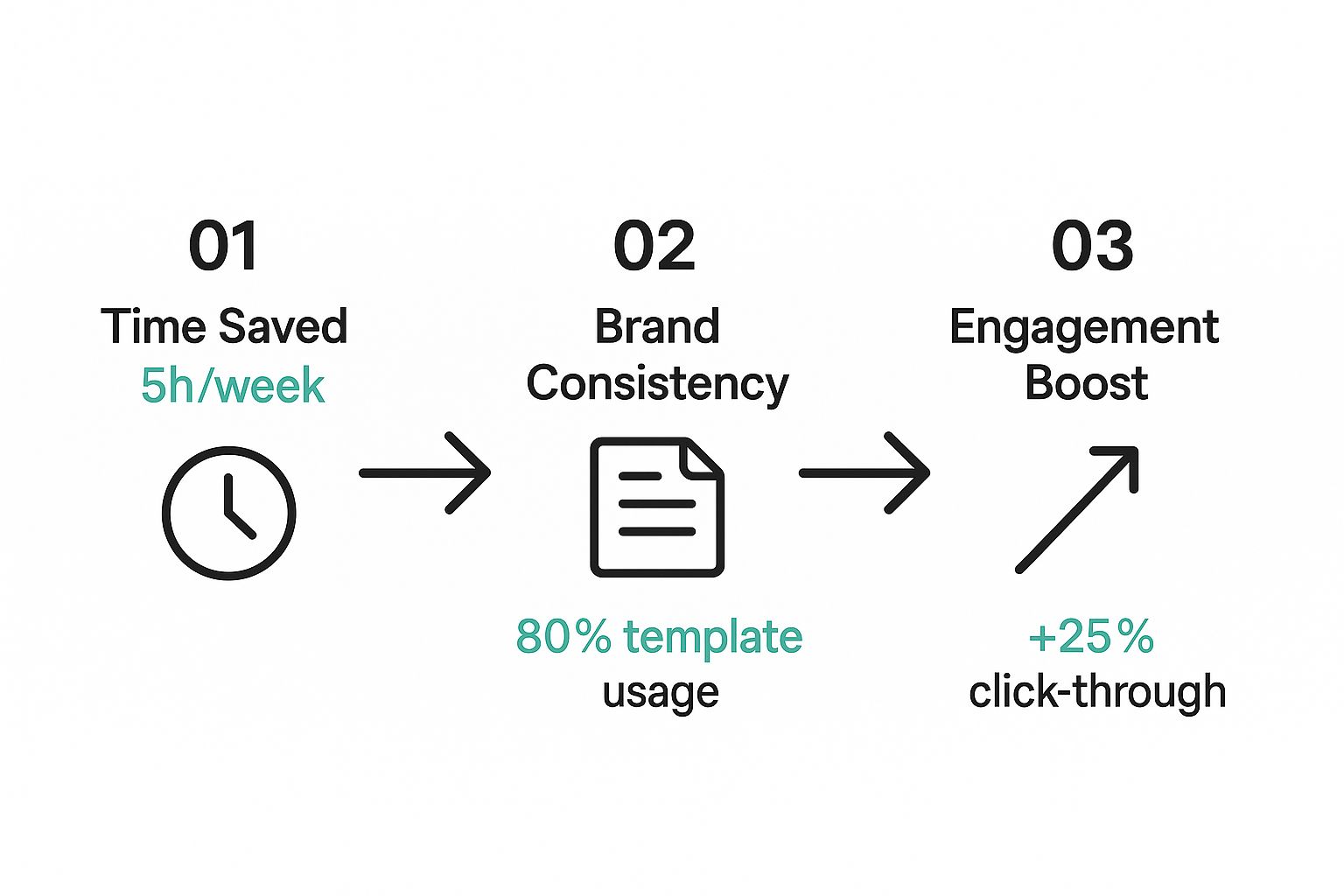 01
Time Saved
5h/week

02
Brand Consistency

80% template usage

03
Engagement Boost

+25% click-through